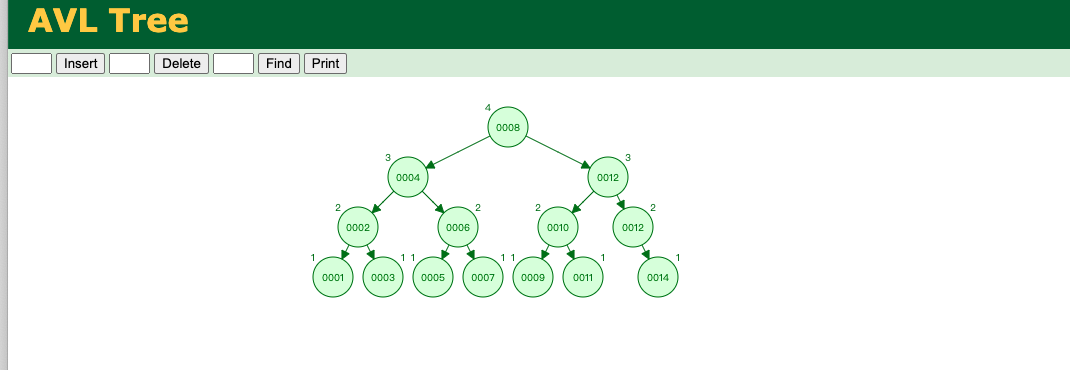 AVL Tree

Insert Delete Find Print

4
0008

3
0004

3
0012

2
0002

2
0006

2
0010

2
0012

1
0001

1
0003

1
0005

1
0007

1
0009

1
0011

1
0014